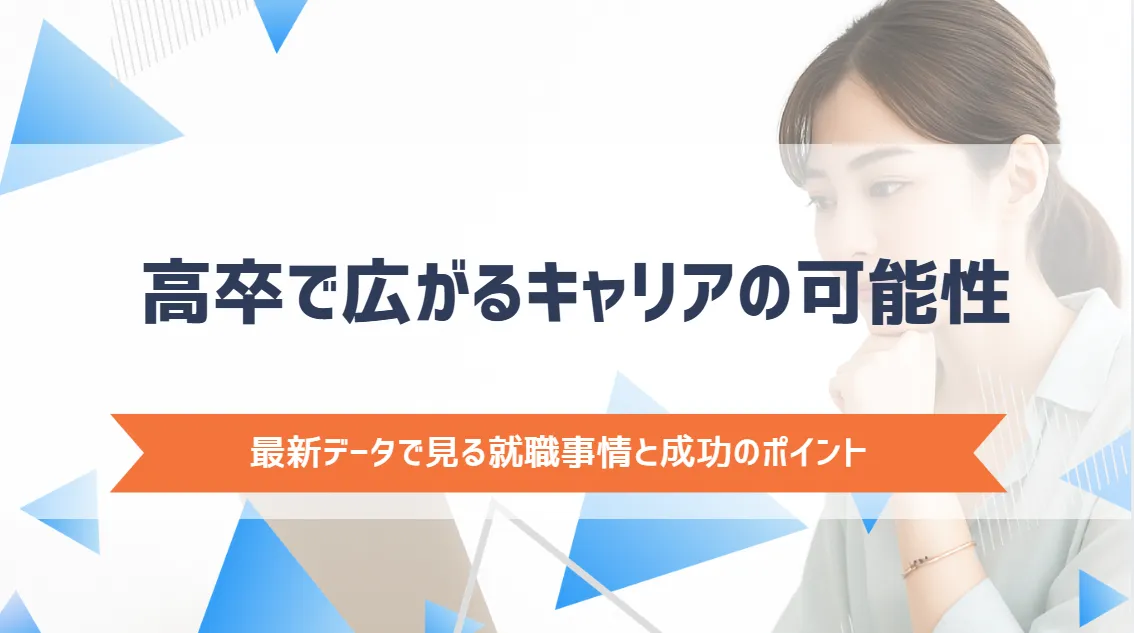 高卒で広がるキャリアの可能性

最新データで見る就職事情と成功のポイント